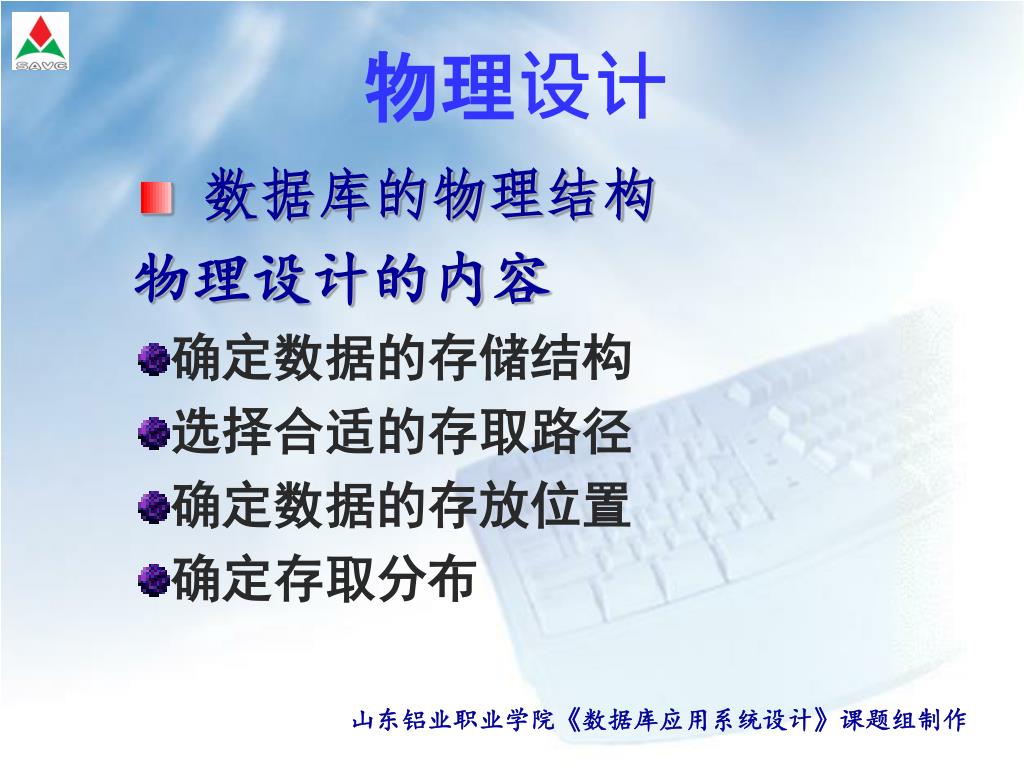 SAVG

物理设计

数据库的物理结构

物理设计的内容

确定数据的存储结构

选择合适的存取路径

确定数据的存放位置

确定存取分布

山东铝业职业学院《数据库应用系统设计》课题组制作